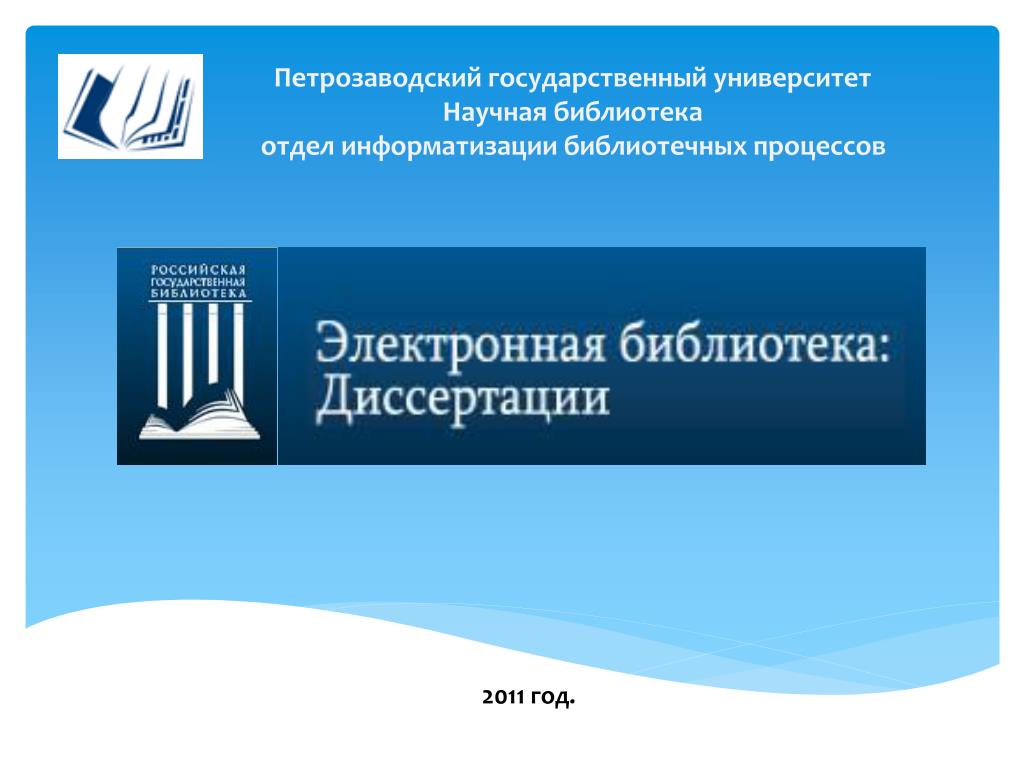 Петрозаводский государственный университет
Научная библиотека
отдел информатизации библиотечных процессов

РОССИЙСКАЯ
ГОСУДАРСТВЕННАЯ
БИБЛИОТЕКА

Электронная библиотека:
Диссертации

2011 год.